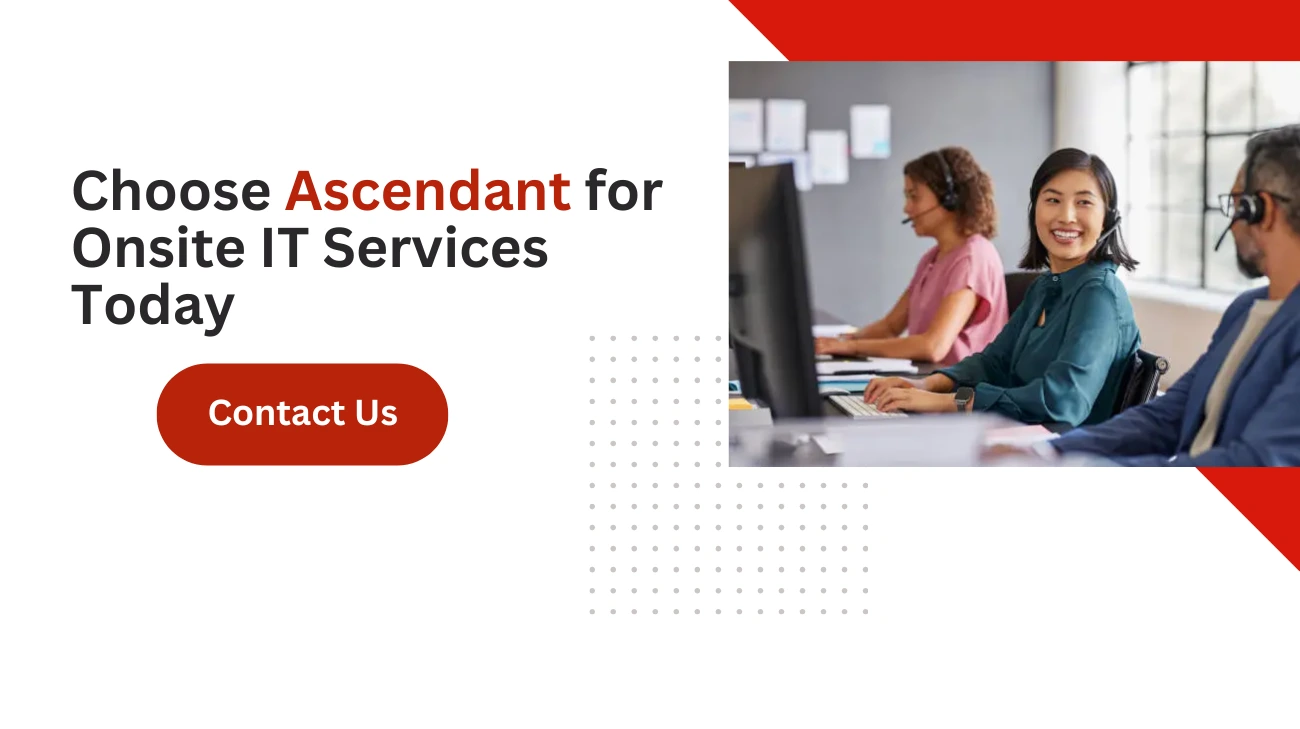 Choose Ascendant for Onsite IT Services Today

Contact Us